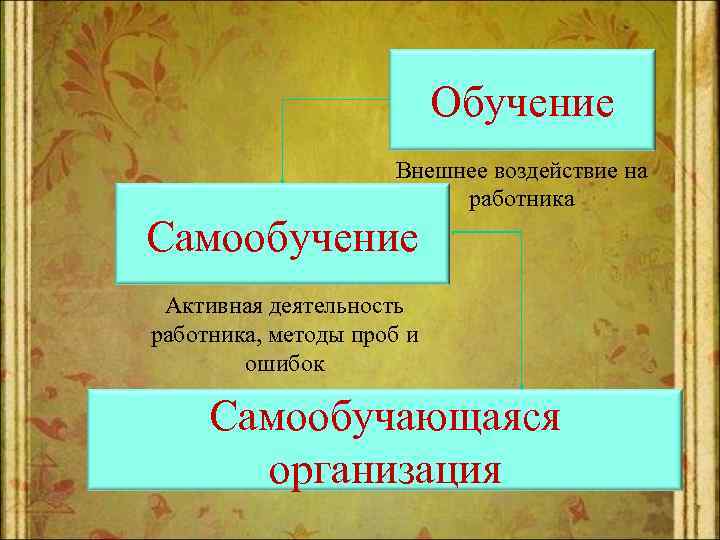 Обучение

Внешнее воздействие на работника

Самообучение

Активная деятельность работника, методы проб и ошибок

Самообучающаяся организация